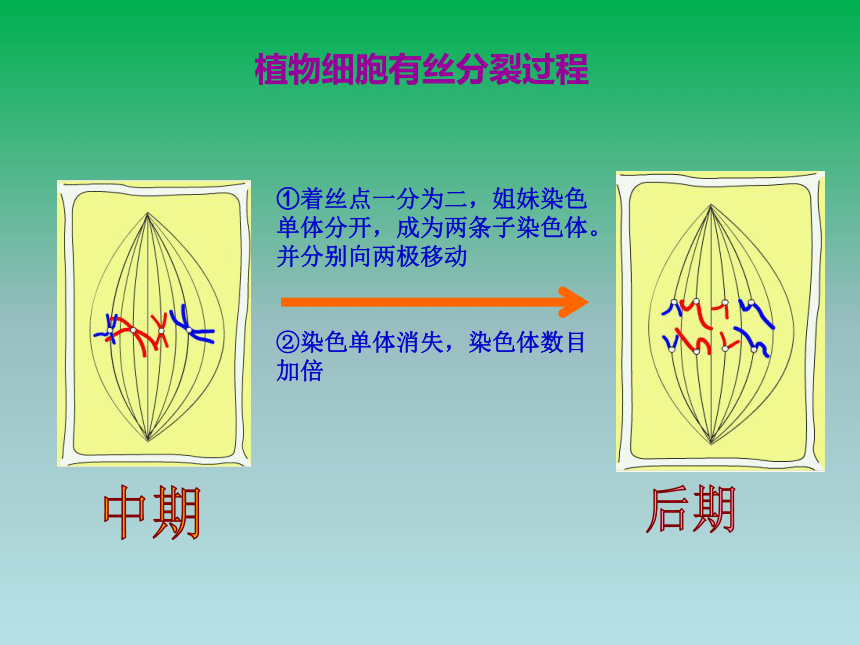 植物细胞有丝分裂过程

①着丝点一分为二，姐妹染色单体分开，成为两条子染色体。并分别向两极移动

②染色单体消失，染色体数目加倍

中期

后期